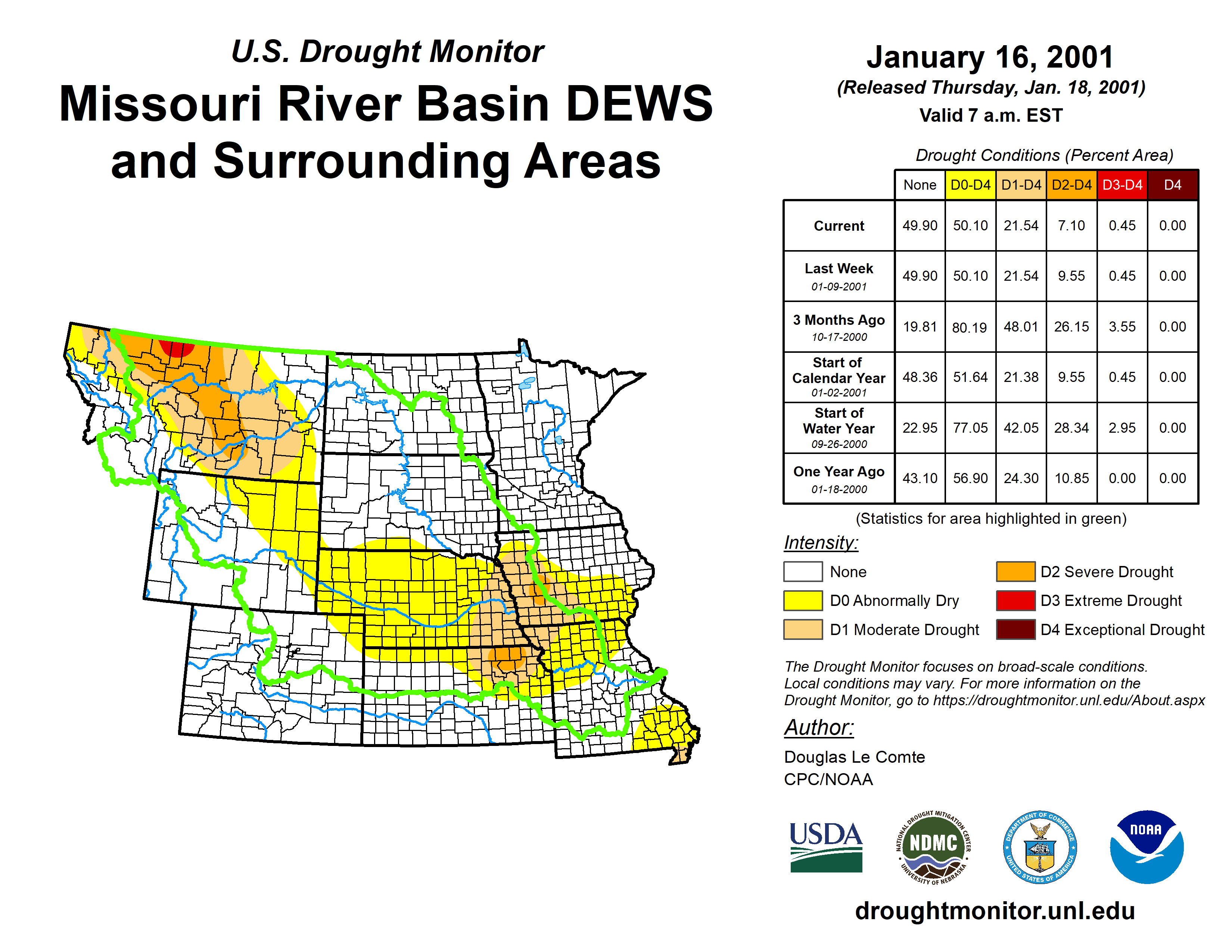 U.S. Drought Monitor

Missouri River Basin DEWS and Surrounding Areas

January 16, 2001
(Released Thursday, Jan. 18, 2001)
Valid 7 a.m. EST

Drought Conditions (Percent Area)

| | None | D0-D4 | D1-D4 | D2-D4 | D3-D4 | D4 |
|---|---|---|---|---|---|---|
| Current | 49.90 | 50.10 | 21.54 | 7.10 | 0.45 | 0.00 |
| Last Week 01-09-2001 | 49.90 | 50.10 | 21.54 | 9.55 | 0.45 | 0.00 |
| 3 Months Ago 10-17-2000 | 19.81 | 80.19 | 48.01 | 26.15 | 3.55 | 0.00 |
| Start of Calendar Year 01-02-2001 | 48.36 | 51.64 | 21.38 | 9.55 | 0.45 | 0.00 |
| Start of Water Year 09-26-2000 | 22.95 | 77.05 | 42.05 | 28.34 | 2.95 | 0.00 |
| One Year Ago 01-18-2000 | 43.10 | 56.90 | 24.30 | 10.85 | 0.00 | 0.00 |

(Statistics for area highlighted in green)

Intensity:
None
D0 Abnormally Dry
D1 Moderate Drought
D2 Severe Drought
D3 Extreme Drought
D4 Exceptional Drought

The Drought Monitor focuses on broad-scale conditions. Local conditions may vary. For more information on the Drought Monitor, go to https://droughtmonitor.unl.edu/About.aspx

Author:
Douglas Le Comte
CPC/NOAA

USDA
NATIONAL DROUGHT MITIGATION CENTER NDMC UNIVERSITY OF NEBRASKA
DEPARTMENT OF COMMERCE UNITED STATES OF AMERICA
NOAA

droughtmonitor.unl.edu